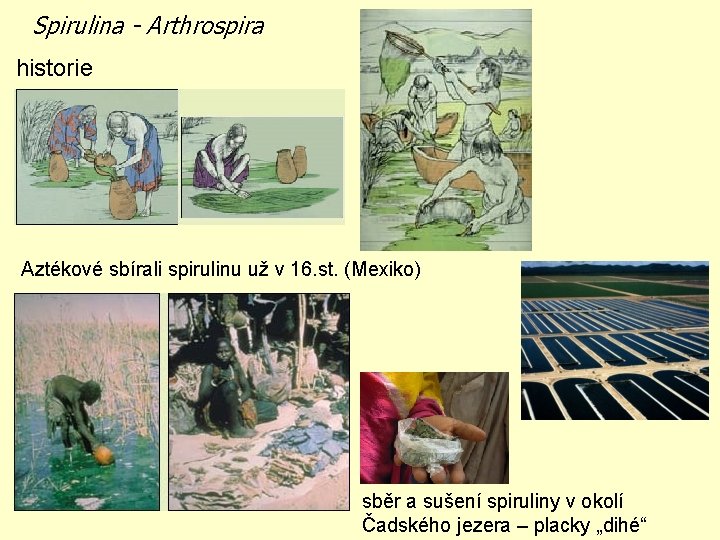 Spirulina - Arthrospira

historie

Aztékové sbírali spirulinu už v 16.st. (Mexiko)

sběr a sušení spiruliny v okolí Čadského jezera – placky „dihé“